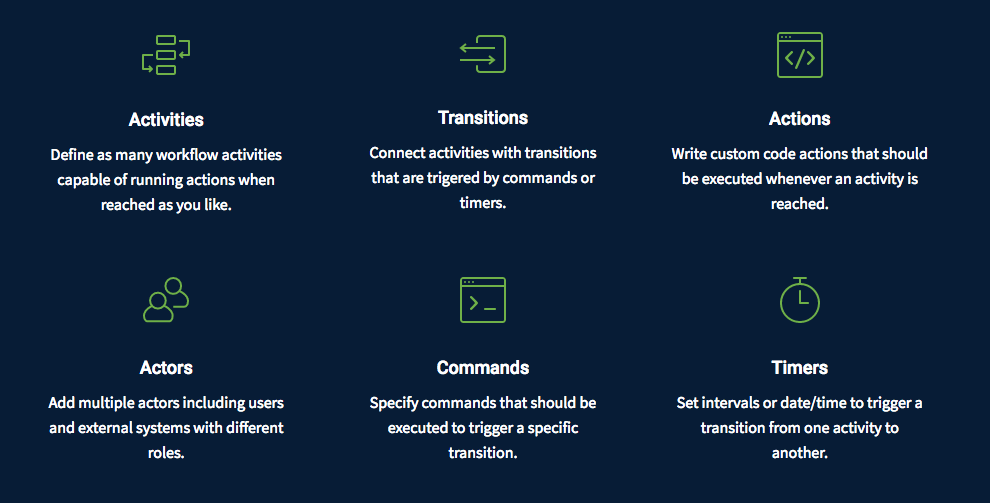 Activities

Define as many workflow activities capable of running actions when reached as you like.

Transitions

Connect activities with transitions that are trigered by commands or timers.

Actions

Write custom code actions that should be executed whenever an activity is reached.

Actors

Add multiple actors including users and external systems with different roles.

Commands

Specify commands that should be executed to trigger a specific transition.

Timers

Set intervals or date/time to trigger a transition from one activity to another.